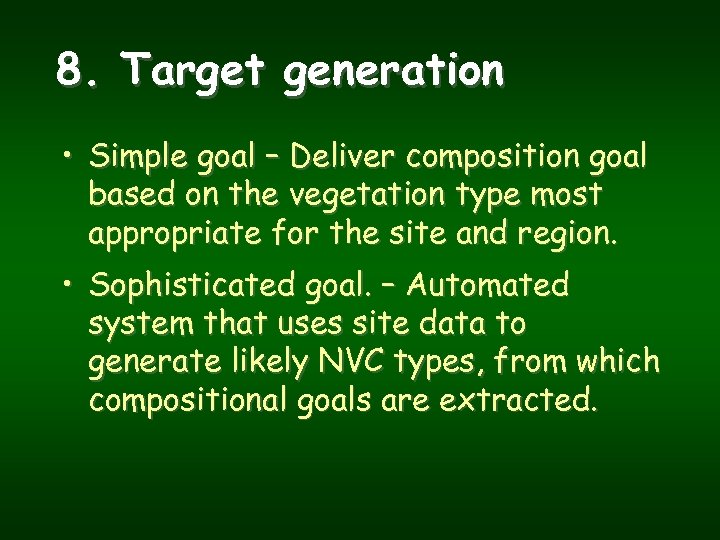 8. Target generation

• Simple goal – Deliver composition goal based on the vegetation type most appropriate for the site and region.

• Sophisticated goal. – Automated system that uses site data to generate likely NVC types, from which compositional goals are extracted.